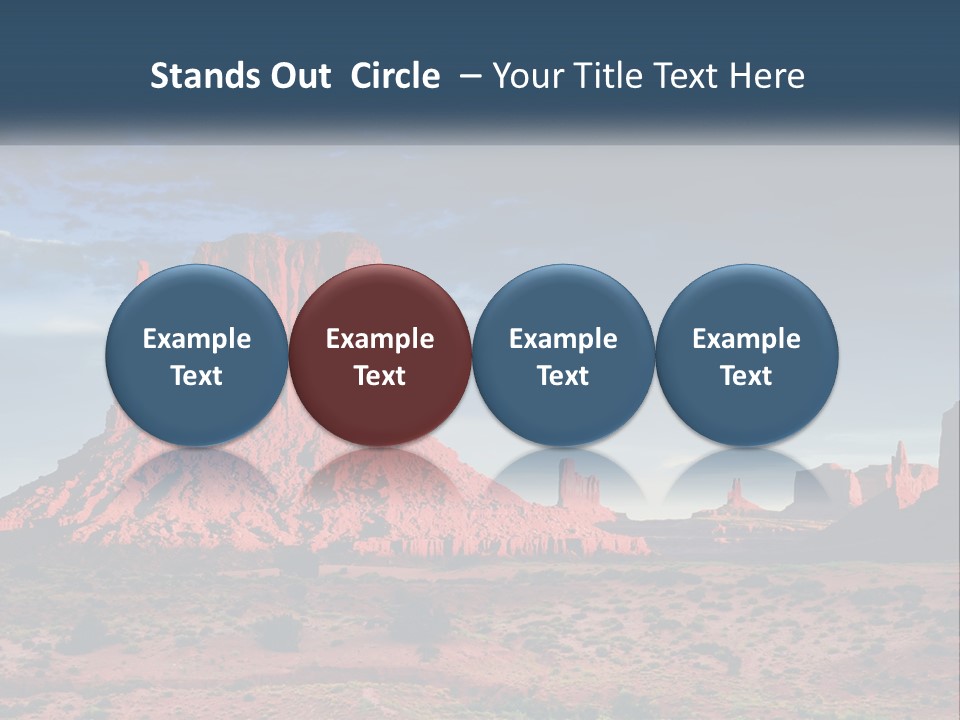 Stands Out Circle – Your Title Text Here

Example Text

Example Text

Example Text

Example Text